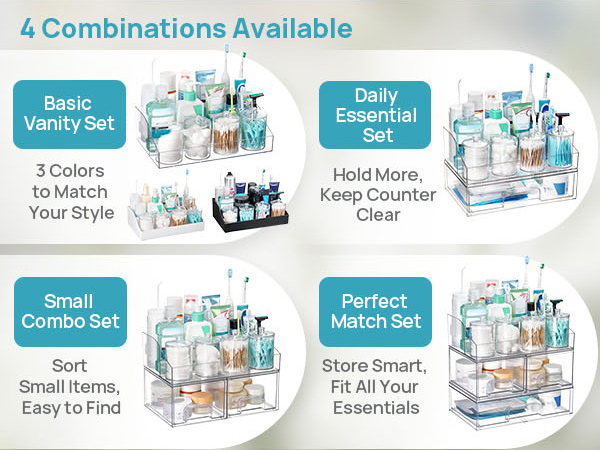 4 Combinations Available

Basic Vanity Set

3 Colors to Match Your Style

Daily Essential Set

Hold More, Keep Counter Clear

Small Combo Set

Sort Small Items, Easy to Find

Perfect Match Set

Store Smart, Fit All Your Essentials